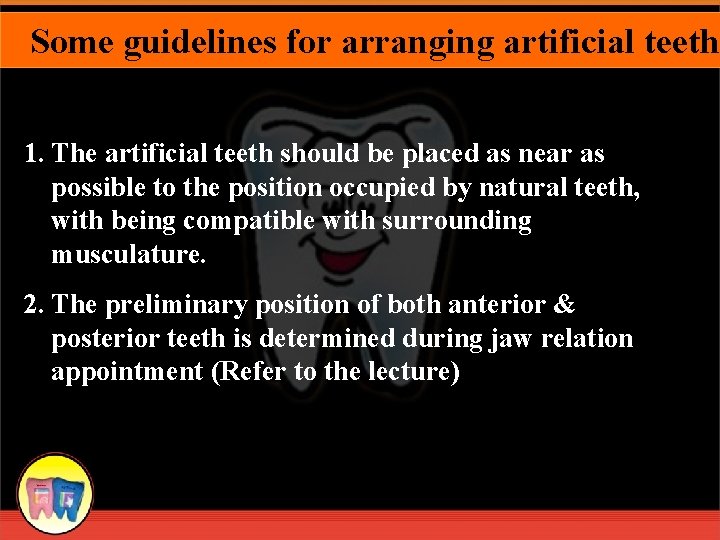 Some guidelines for arranging artificial teeth

1. The artificial teeth should be placed as near as possible to the position occupied by natural teeth, with being compatible with surrounding musculature.

2. The preliminary position of both anterior & posterior teeth is determined during jaw relation appointment (Refer to the lecture)